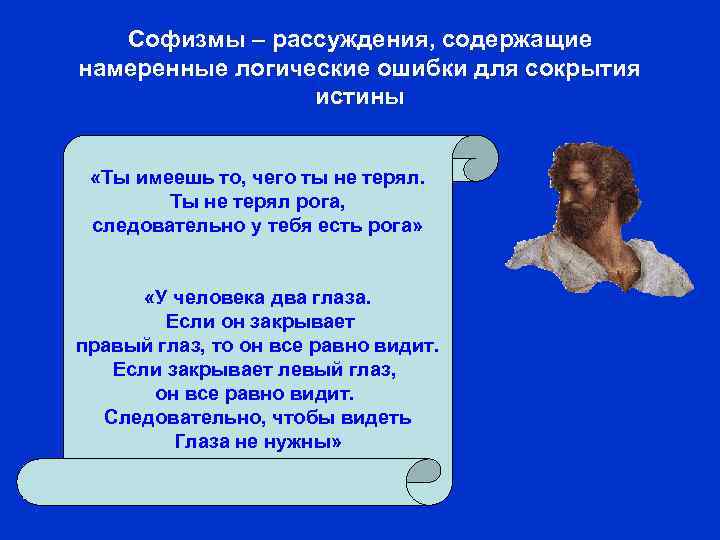 Софизмы – рассуждения, содержащие намеренные логические ошибки для сокрытия истины

«Ты имеешь то, чего ты не терял. Ты не терял рога, следовательно у тебя есть рога»

«У человека два глаза. Если он закрывает правый глаз, то он все равно видит. Если закрывает левый глаз, он все равно видит. Следовательно, чтобы видеть Глаза не нужны»